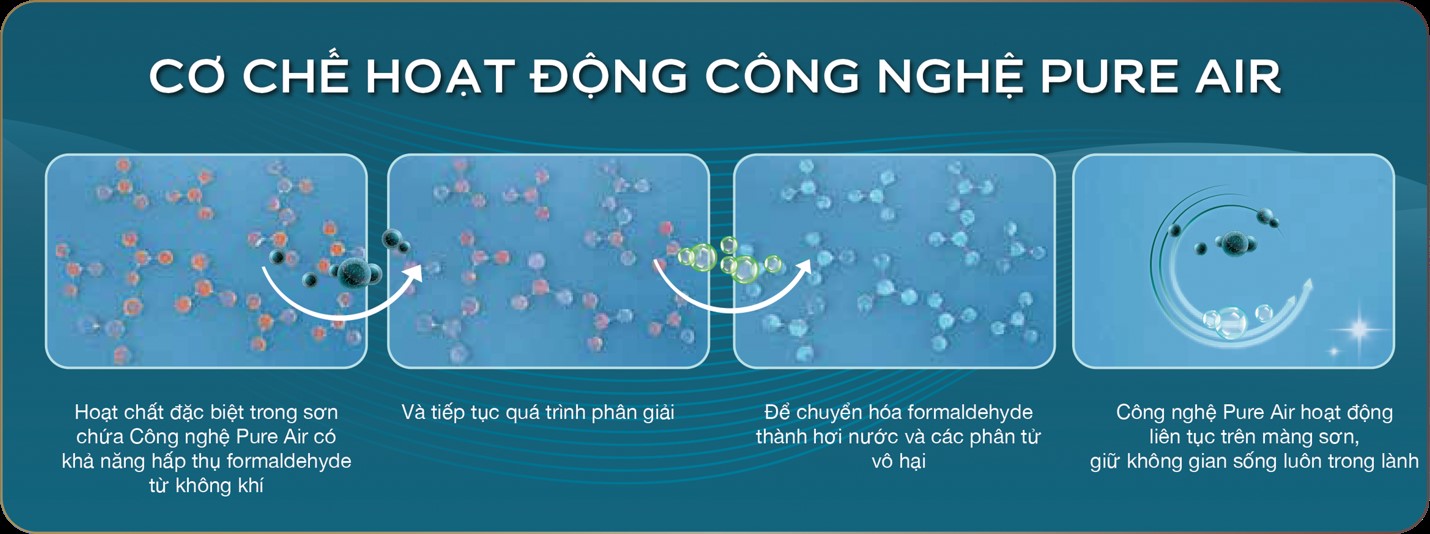 CƠ CHẾ HOẠT ĐỘNG CÔNG NGHỆ PURE AIR

Hoạt chất đặc biệt trong sơn chứa Công nghệ Pure Air có khả năng hấp thụ formaldehyde từ không khí

Và tiếp tục quá trình phân giải

Để chuyển hóa formaldehyde thành hơi nước và các phân tử vô hại

Công nghệ Pure Air hoạt động liên tục trên màng sơn, giữ không gian sống luôn trong lành